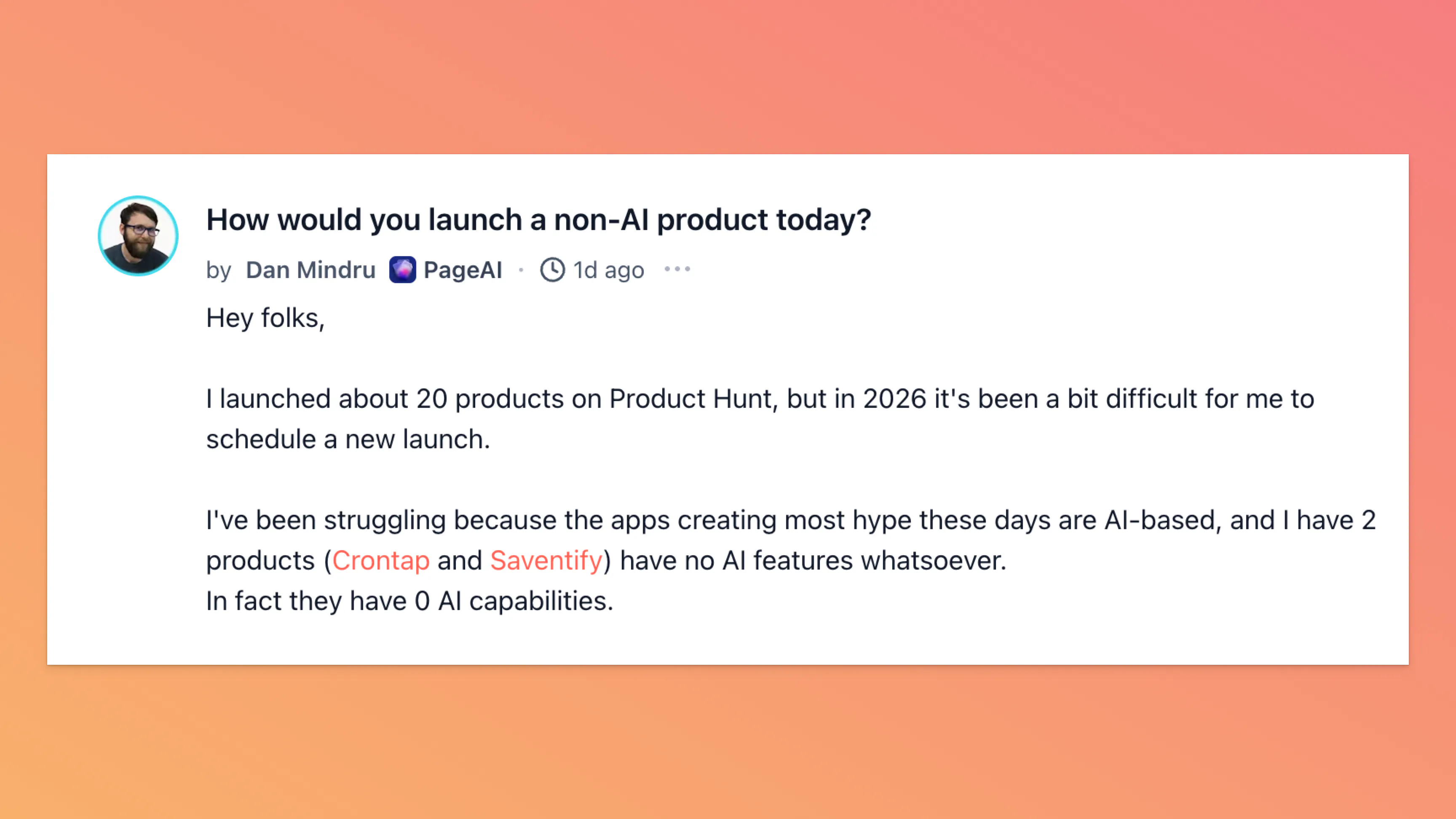 How would you launch a non-AI product today?

by Dan Mindru PageAI · 1d ago ···

Hey folks,

I launched about 20 products on Product Hunt, but in 2026 it's been a bit difficult for me to schedule a new launch.

I've been struggling because the apps creating most hype these days are AI-based, and I have 2 products (Crontap and Saventify) have no AI features whatsoever.
In fact they have 0 AI capabilities.